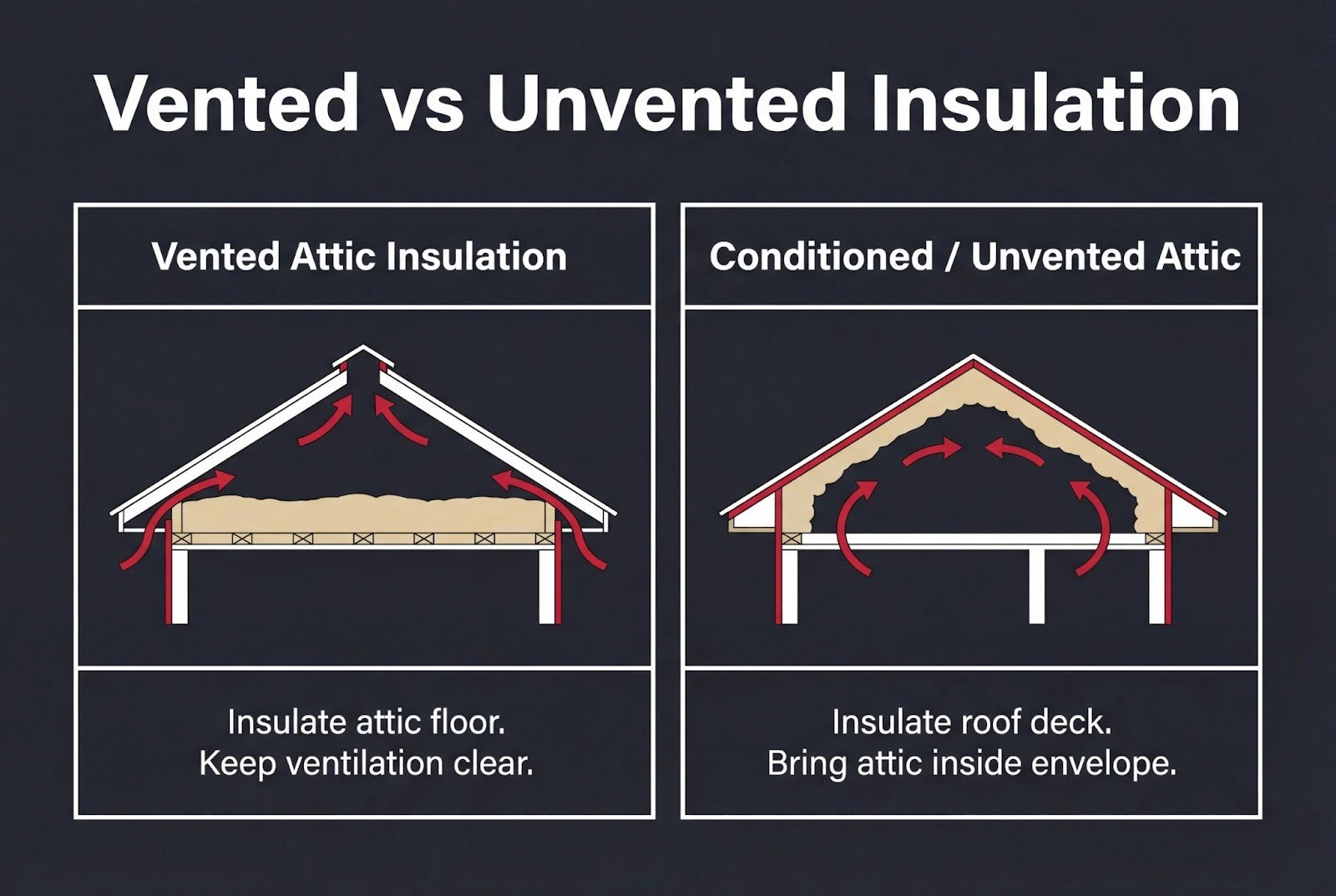 Vented vs Unvented Insulation

Vented Attic Insulation

Insulate attic floor.
Keep ventilation clear.

Conditioned / Unvented Attic

Insulate roof deck.
Bring attic inside envelope.